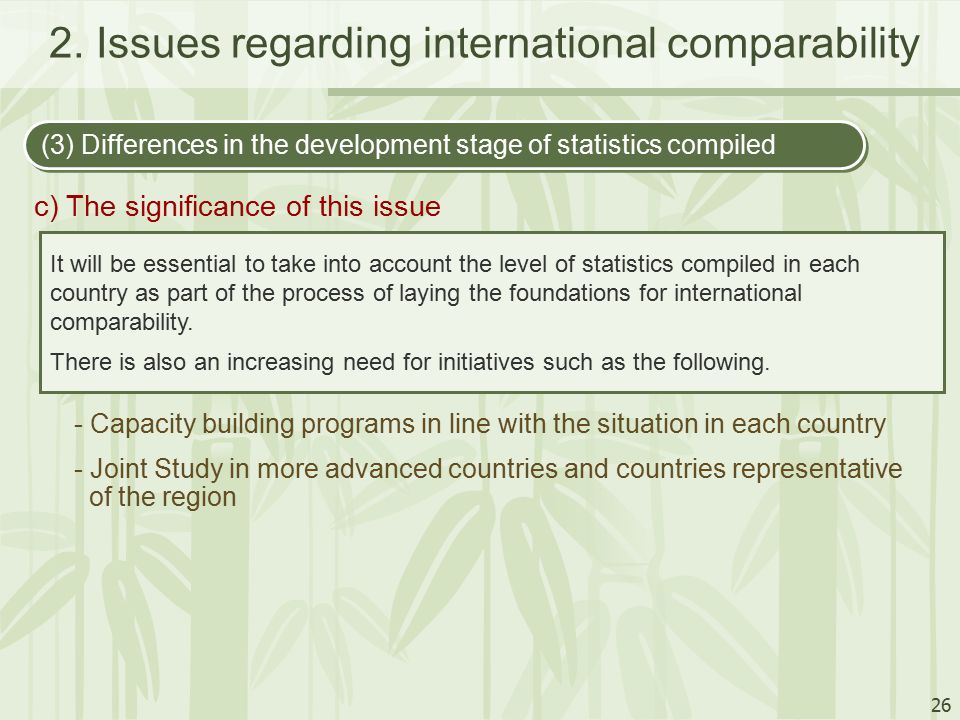 2. Issues regarding international comparability

(3) Differences in the development stage of statistics compiled

c) The significance of this issue

It will be essential to take into account the level of statistics compiled in each country as part of the process of laying the foundations for international comparability.

There is also an increasing need for initiatives such as the following.

- Capacity building programs in line with the situation in each country

- Joint Study in more advanced countries and countries representative of the region

26